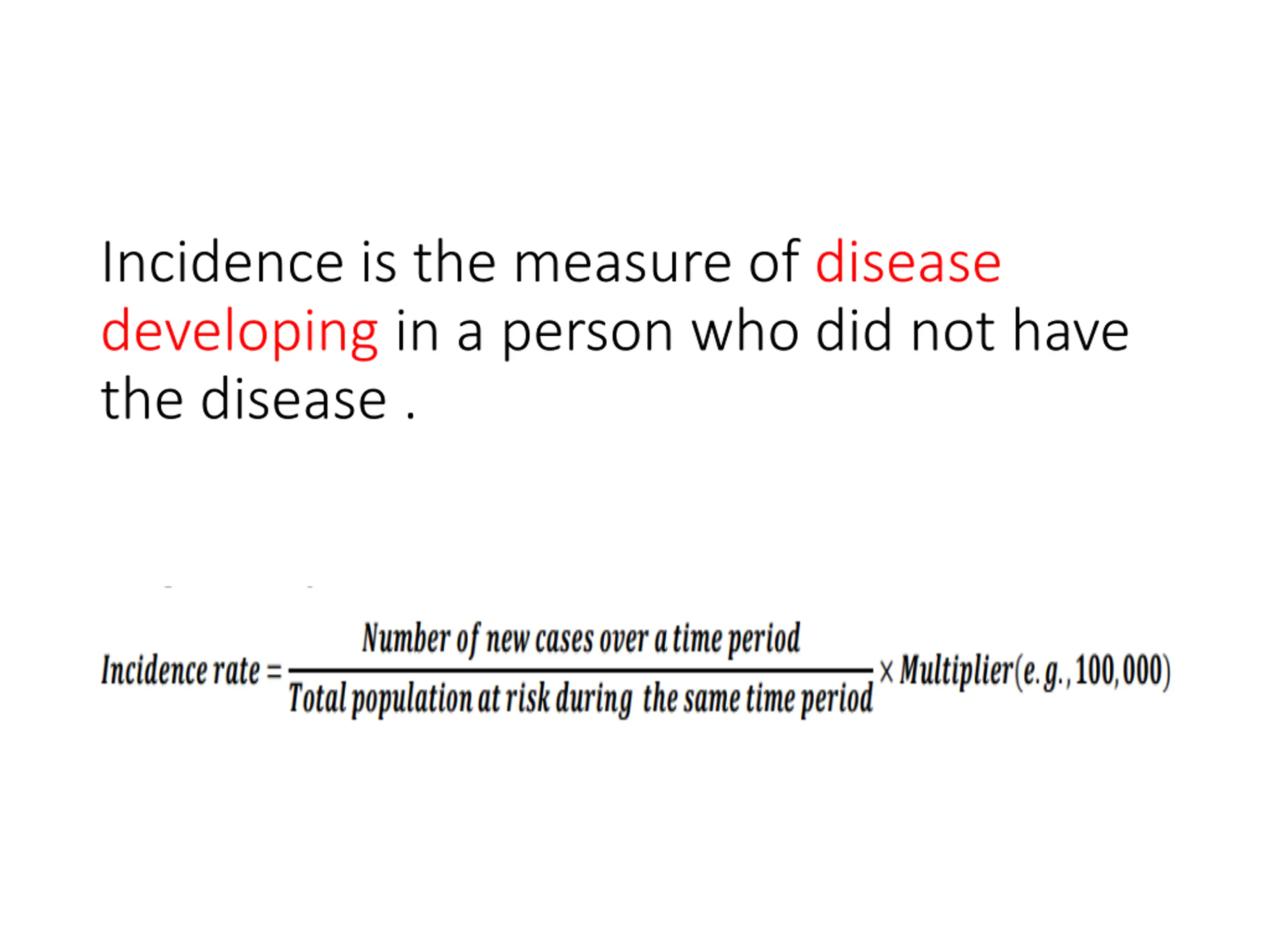 Incidence is the measure of disease developing in a person who did not have the disease .

$Incidence\ rate = \frac{Number\ of\ new\ cases\ over\ a\ time\ period}{Total\ population\ at\ risk\ during\ the\ same\ time\ period} \times Multiplier(e.g., 100,000)$